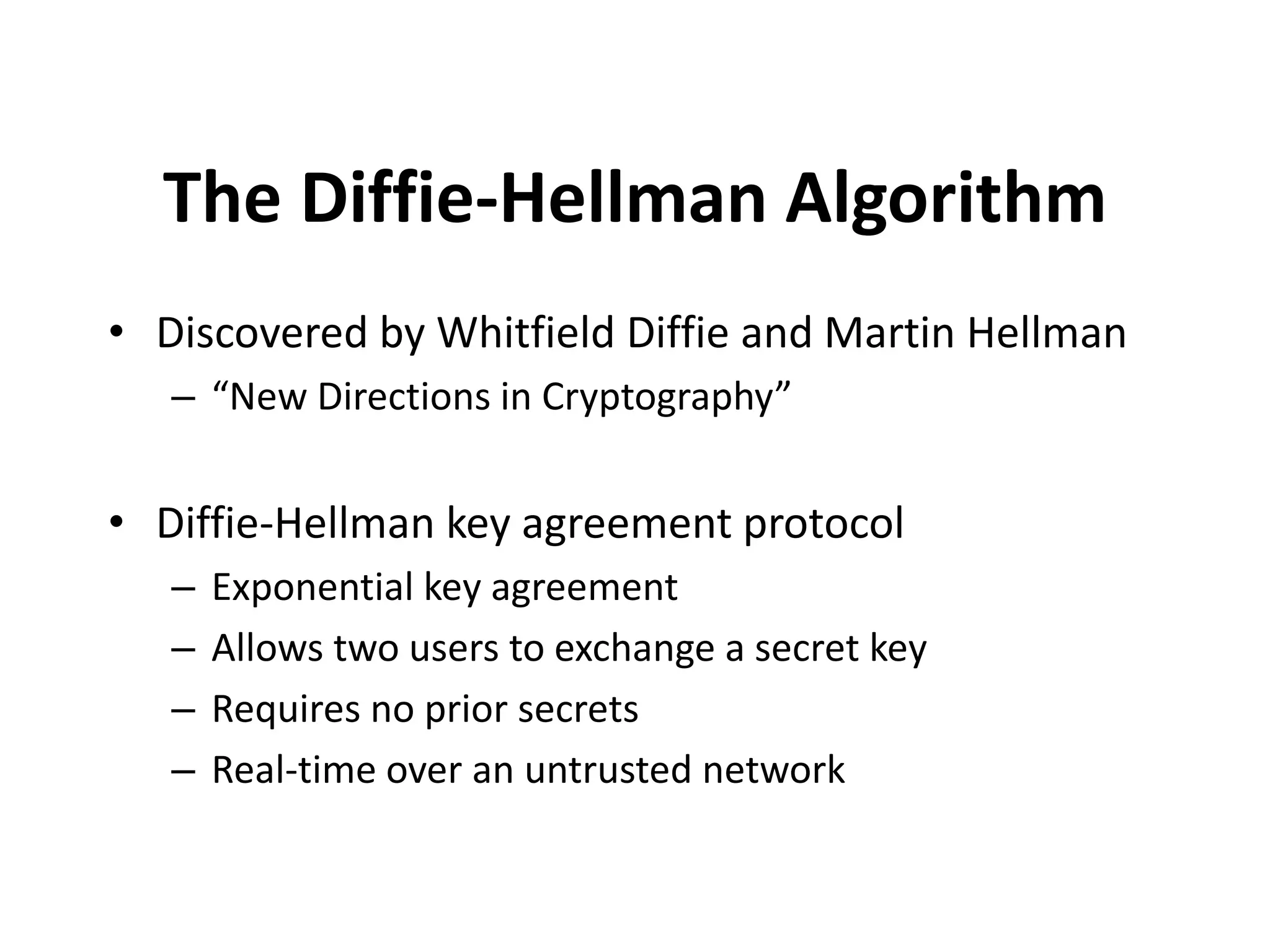 The Diffie-Hellman Algorithm

• Discovered by Whitfield Diffie and Martin Hellman
  – “New Directions in Cryptography”

• Diffie-Hellman key agreement protocol
  – Exponential key agreement
  – Allows two users to exchange a secret key
  – Requires no prior secrets
  – Real-time over an untrusted network